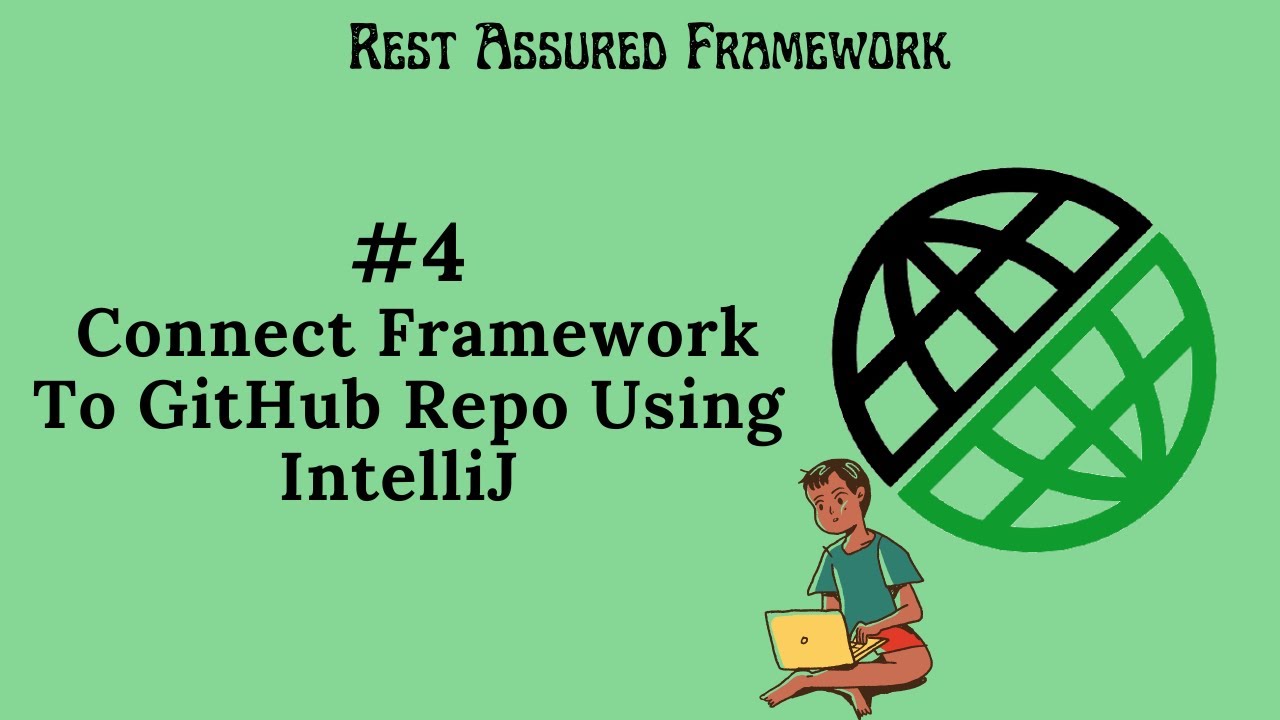 Rest Assured Framework

#4
Connect Framework To GitHub Repo Using IntelliJ